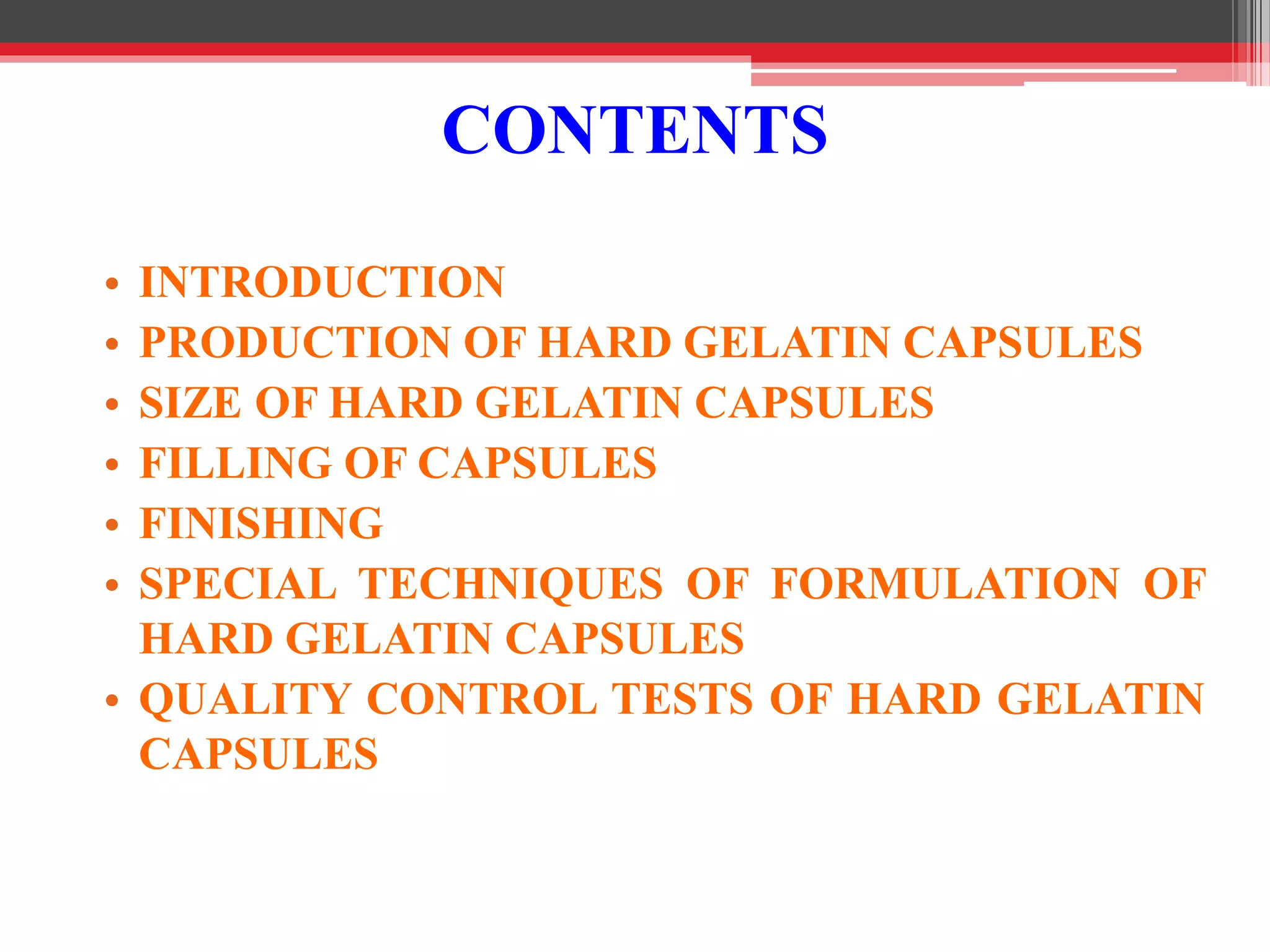 CONTENTS

• INTRODUCTION
• PRODUCTION OF HARD GELATIN CAPSULES
• SIZE OF HARD GELATIN CAPSULES
• FILLING OF CAPSULES
• FINISHING
• SPECIAL TECHNIQUES OF FORMULATION OF HARD GELATIN CAPSULES
• QUALITY CONTROL TESTS OF HARD GELATIN CAPSULES